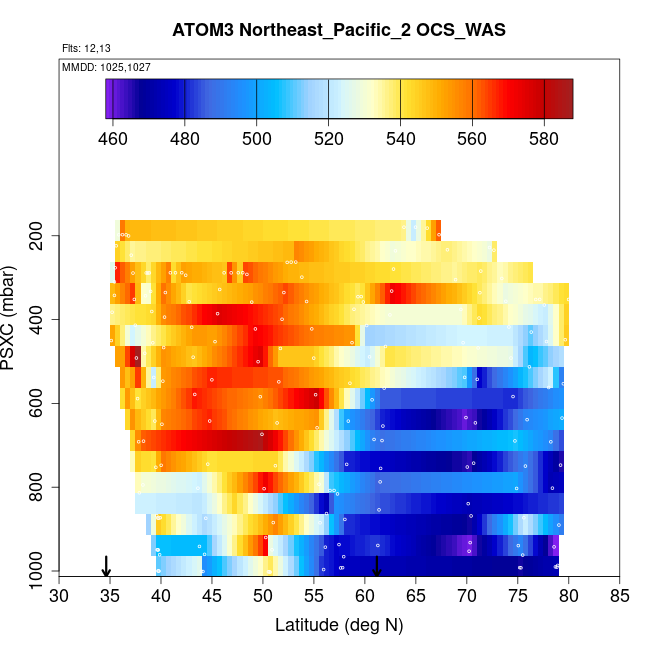 ATOM3 Northeast_Pacific_2 OCS_WAS

Flts: 12,13

MMDD: 1025,1027

460 480 500 520 540 560 580

PSXC (mbar)

200
400
600
800
1000

30 35 40 45 50 55 60 65 70 75 80 85

Latitude (deg N)